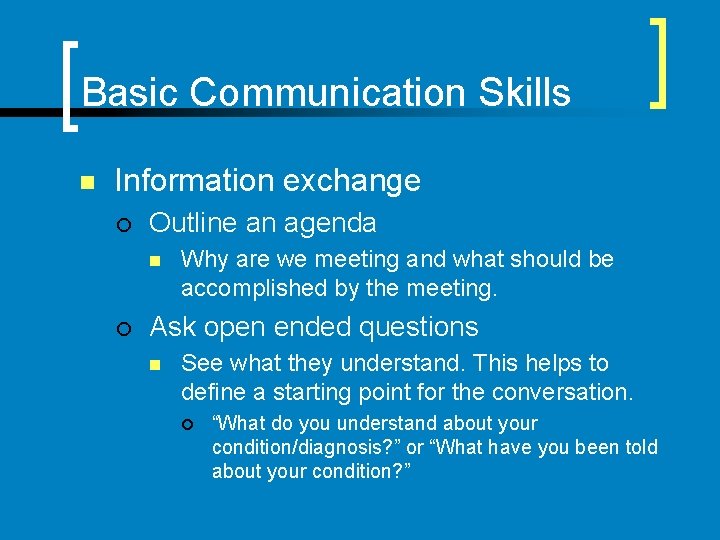 Basic Communication Skills

Information exchange

Outline an agenda

Why are we meeting and what should be accomplished by the meeting.

Ask open ended questions

See what they understand. This helps to define a starting point for the conversation.

“What do you understand about your condition/diagnosis?” or “What have you been told about your condition?”